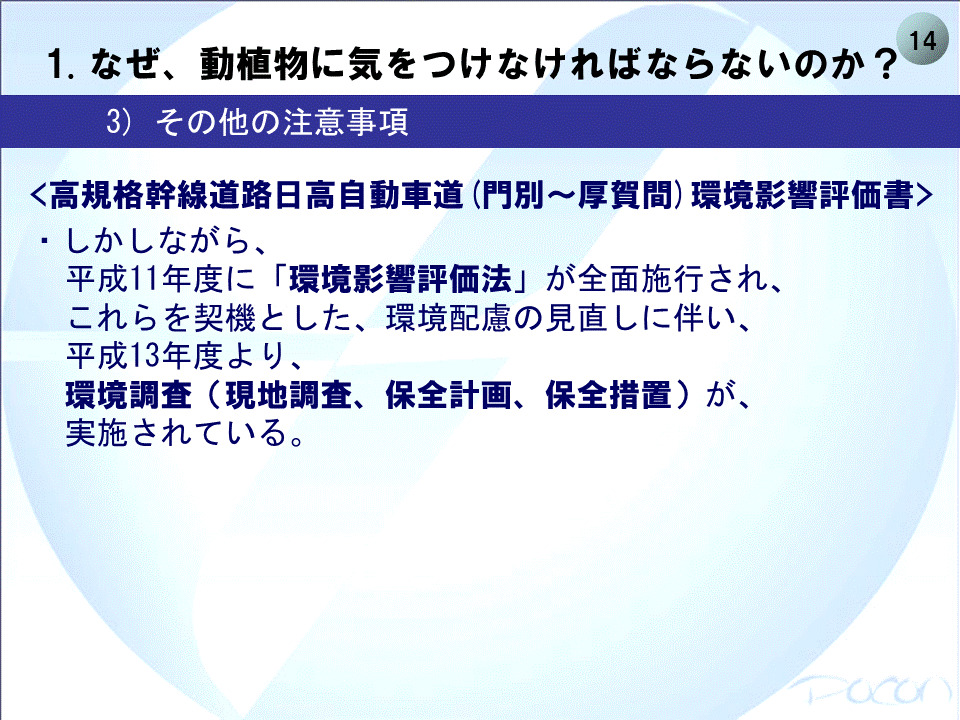 14

1. なぜ、動植物に気をつけなければならないのか？

3) その他の注意事項

<高規格幹線道路日高自動車道（門別～厚賀間）環境影響評価書>

・しかしながら、
平成11年度に「環境影響評価法」が全面施行され、
これらを契機とした、環境配慮の見直しに伴い、
平成13年度より、
環境調査（現地調査、保全計画、保全措置）が、
実施されている。

Docon